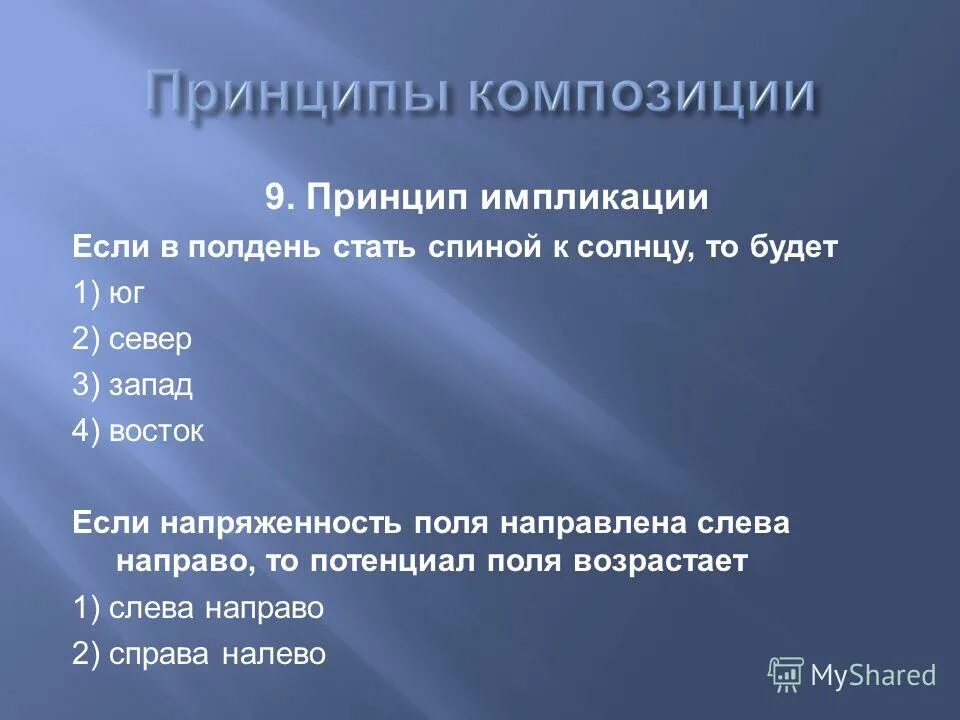 Принципы композиции

9. Принцип импликации

Если в полдень стать спиной к солнцу, то будет

1) юг

2) север

3) запад

4) восток

Если напряженность поля направлена слева направо, то потенциал поля возрастает

1) слева направо

2) справа налево

MyShared